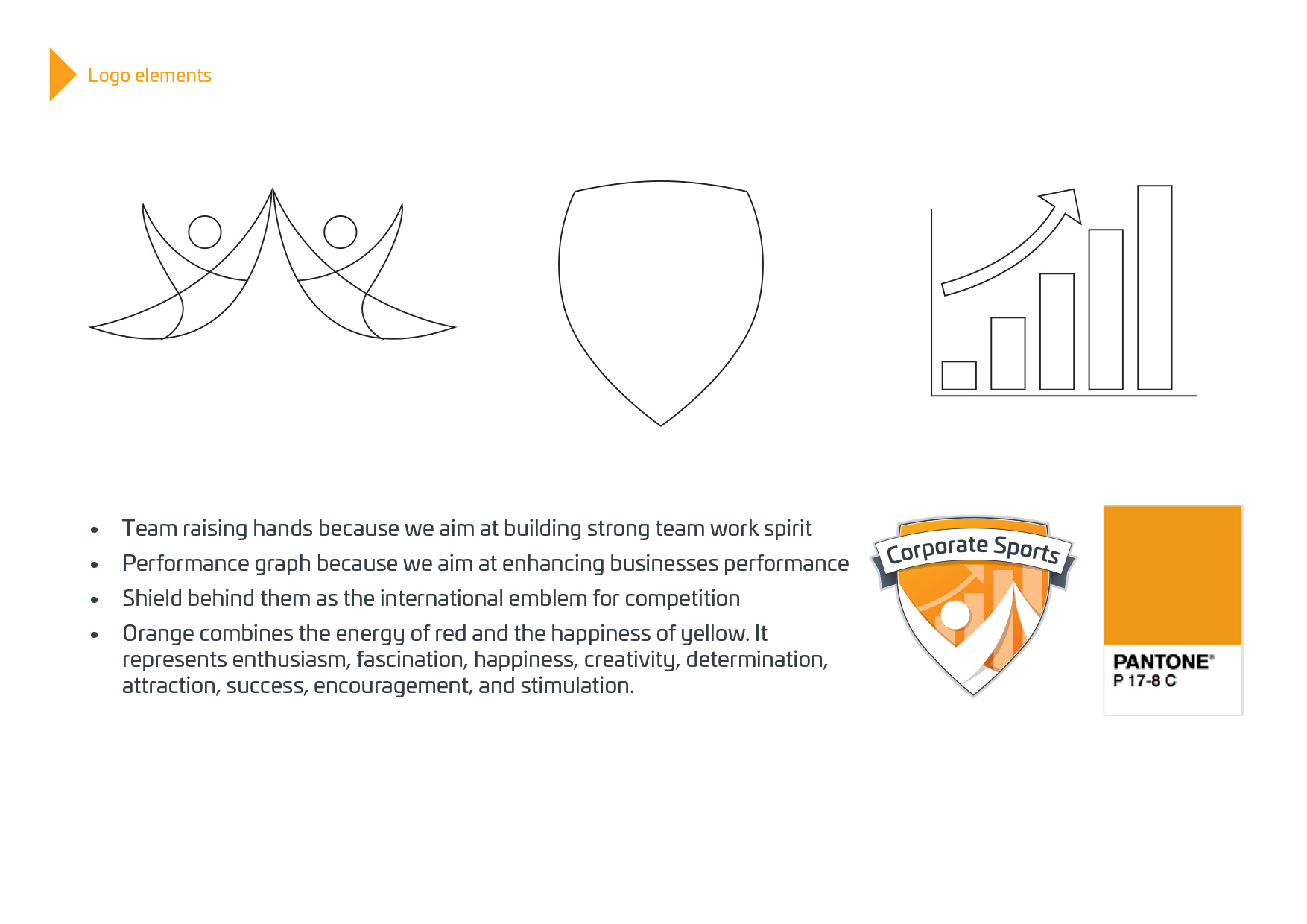 Logo elements

- Team raising hands because we aim at building strong team work spirit
- Performance graph because we aim at enhancing businesses performance
- Shield behind them as the international emblem for competition
- Orange combines the energy of red and the happiness of yellow. It represents enthusiasm, fascination, happiness, creativity, determination, attraction, success, encouragement, and stimulation.

Corporate Sports

PANTONE®
P 17-8 C